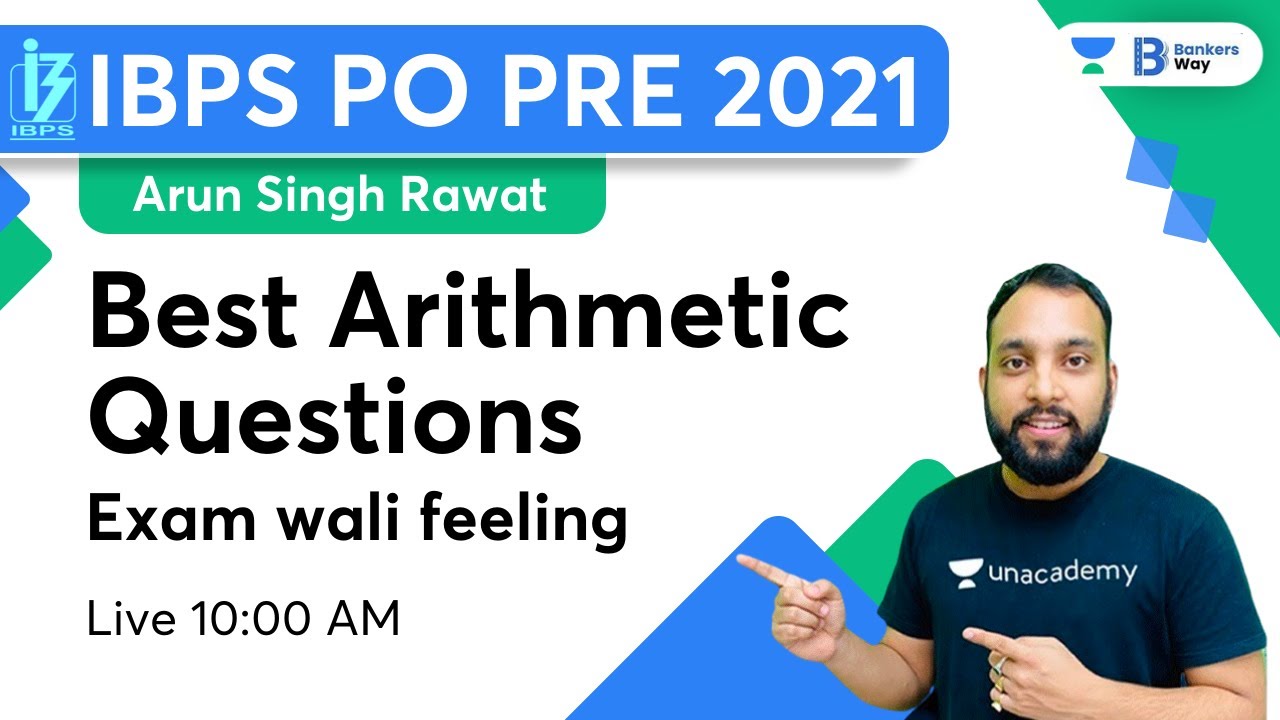 IBPS

IBPS PO PRE 2021

Bankers Way

Arun Singh Rawat

Best Arithmetic Questions

Exam wali feeling

Live 10:00 AM

unacademy